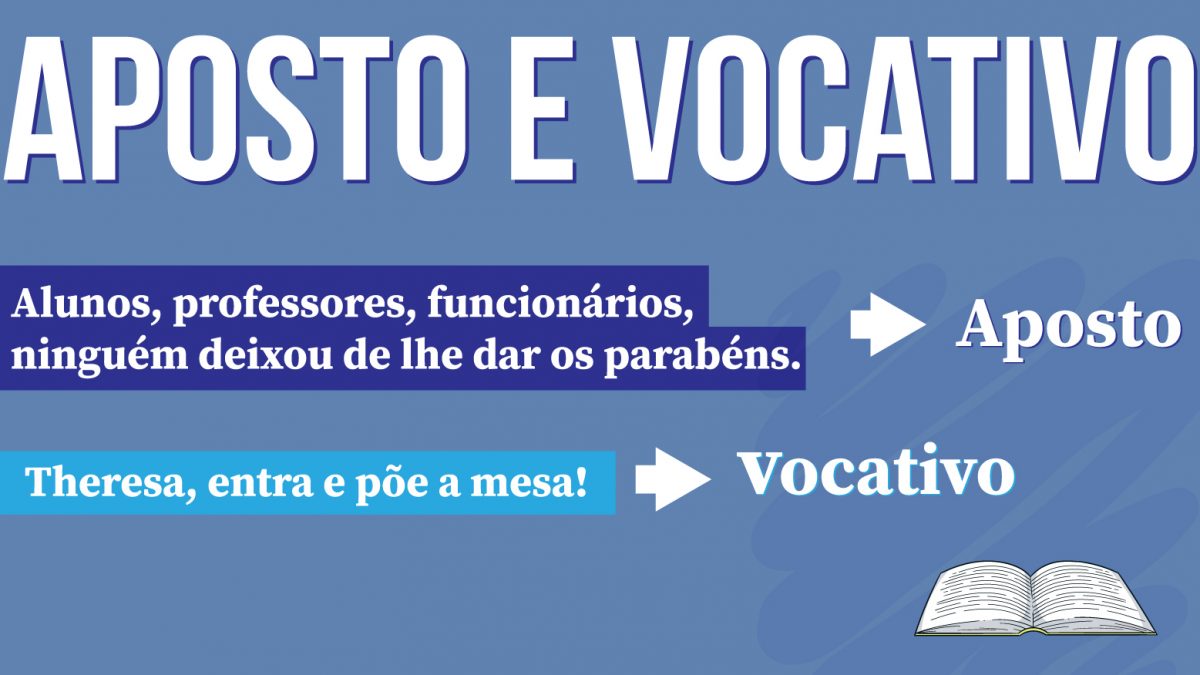 APOSTO E VOCATIVO

Alunos, professores, funcionários, ninguém deixou de lhe dar os parabéns.

Aposto

Theresa, entra e põe a mesa!

Vocativo